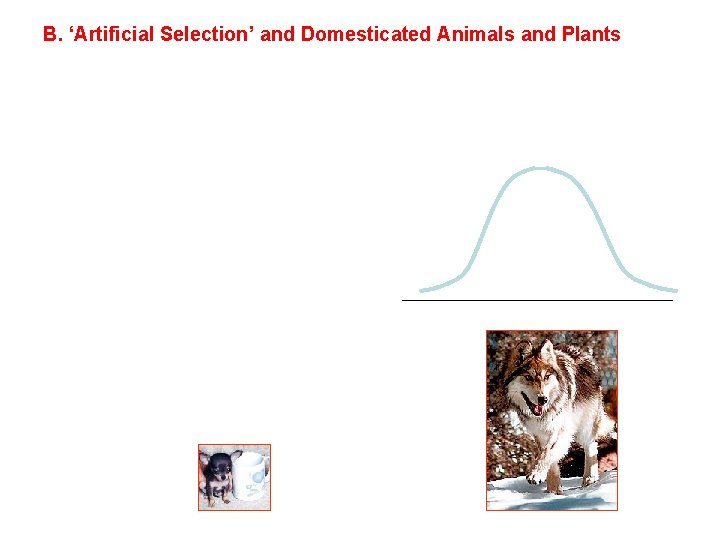 B. 'Artificial Selection' and Domesticated Animals and Plants